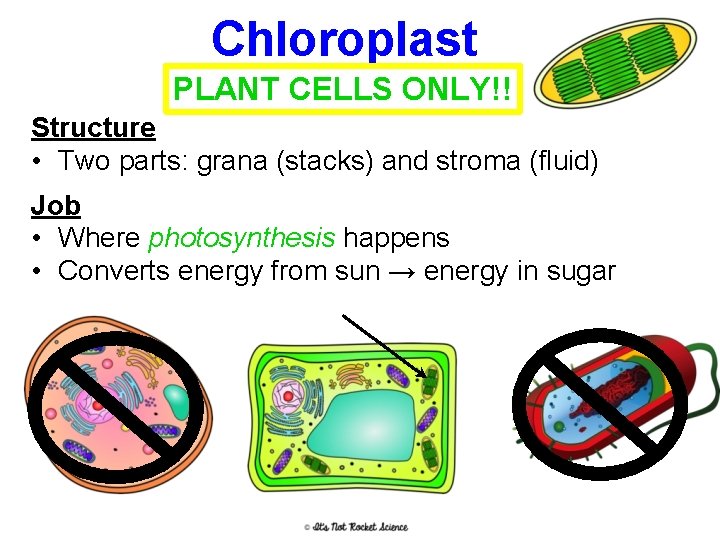 Chloroplast

PLANT CELLS ONLY!!

Structure

• Two parts: grana (stacks) and stroma (fluid)

Job

• Where photosynthesis happens
• Converts energy from sun → energy in sugar

© It's Not Rocket Science